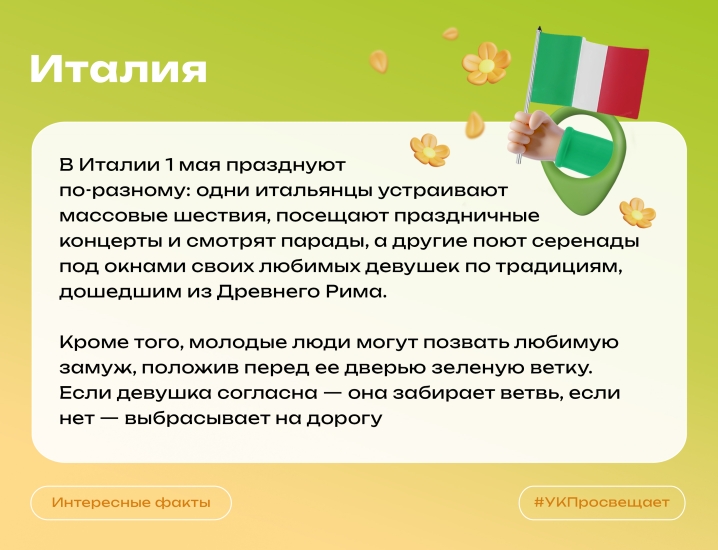 Италия

В Италии 1 мая празднуют по-разному: одни итальянцы устраивают массовые шествия, посещают праздничные концерты и смотрят парады, а другие поют серенады под окнами своих любимых девушек по традициям, дошедшим из Древнего Рима.

Кроме того, молодые люди могут позвать любимую замуж, положив перед ее дверью зеленую ветку. Если девушка согласна — она забирает ветвь, если нет — выбрасывает на дорогу

Интересные факты

#УКПросвещает